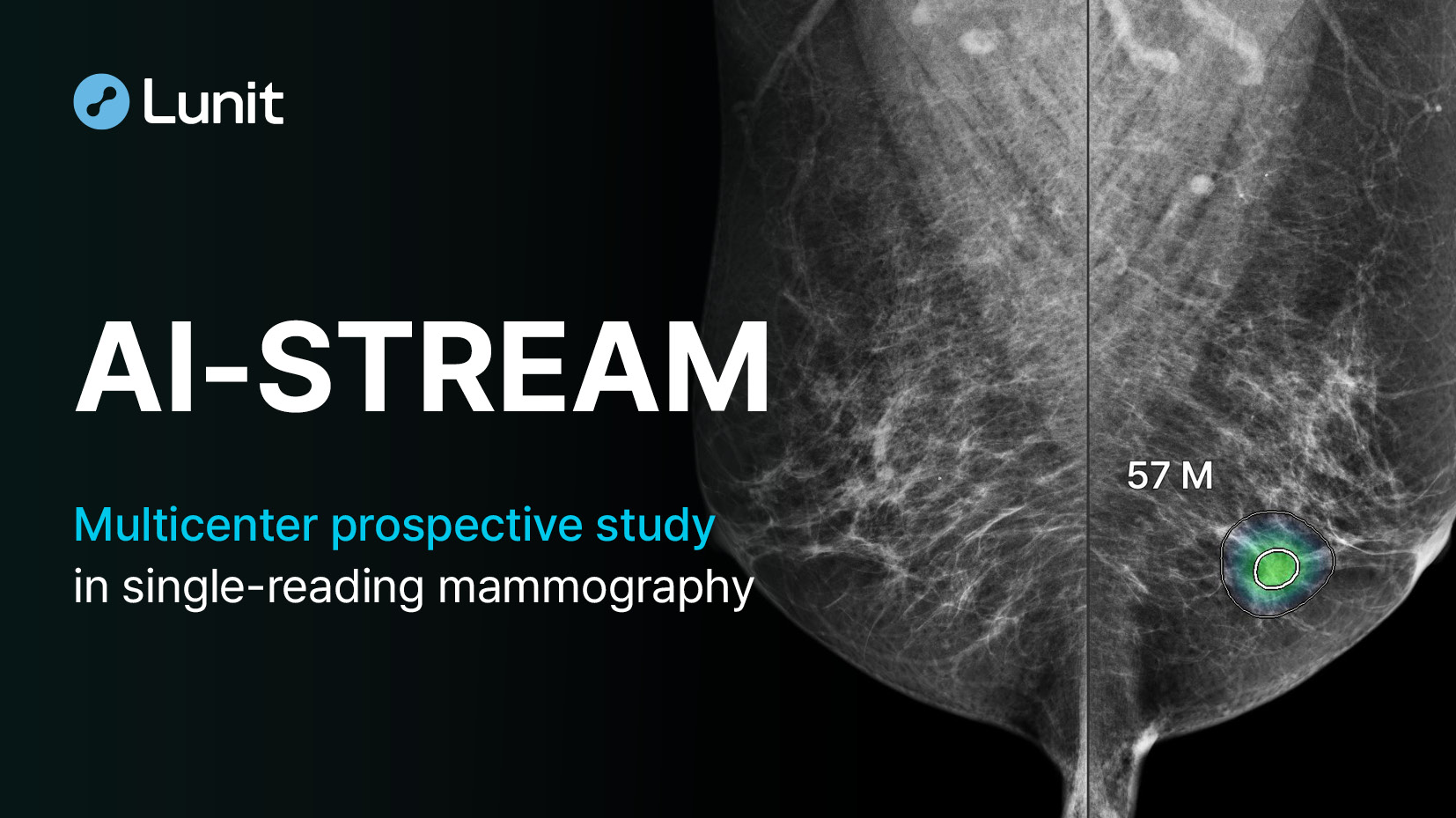 Lunit

AI-STREAM

Multicenter prospective study
in single-reading mammography

57 M